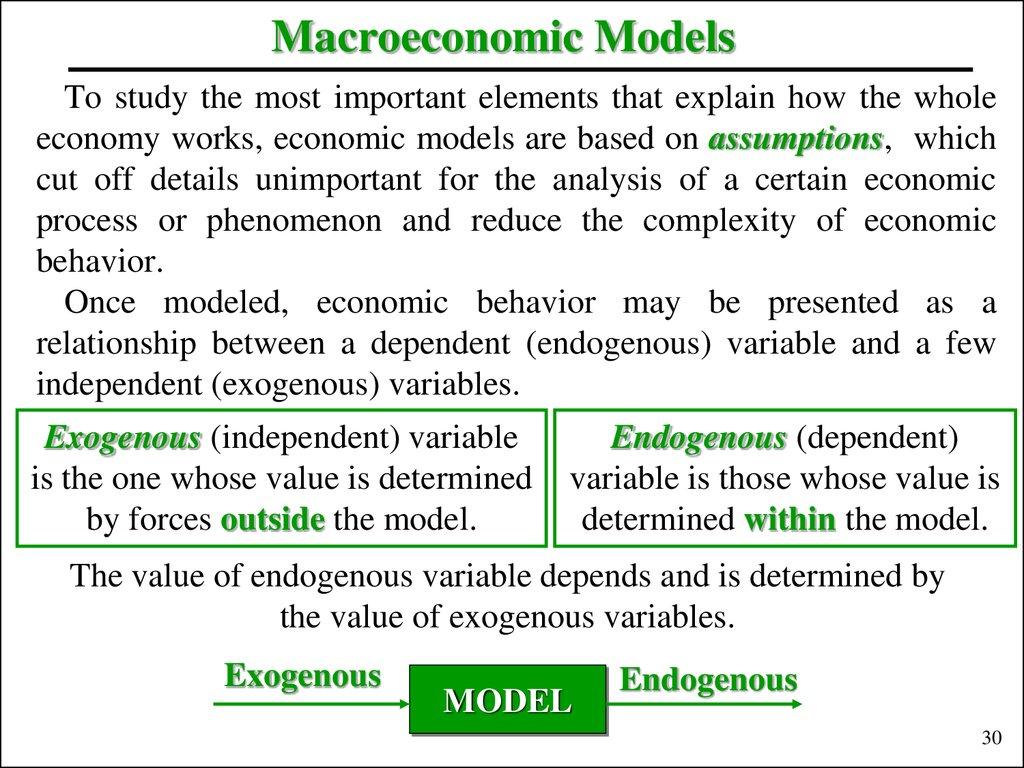 Macroeconomic Models

To study the most important elements that explain how the whole economy works, economic models are based on assumptions, which cut off details unimportant for the analysis of a certain economic process or phenomenon and reduce the complexity of economic behavior.

Once modeled, economic behavior may be presented as a relationship between a dependent (endogenous) variable and a few independent (exogenous) variables.

Exogenous (independent) variable is the one whose value is determined by forces outside the model.

Endogenous (dependent) variable is those whose value is determined within the model.

The value of endogenous variable depends and is determined by the value of exogenous variables.

Exogenous

MODEL

Endogenous

30